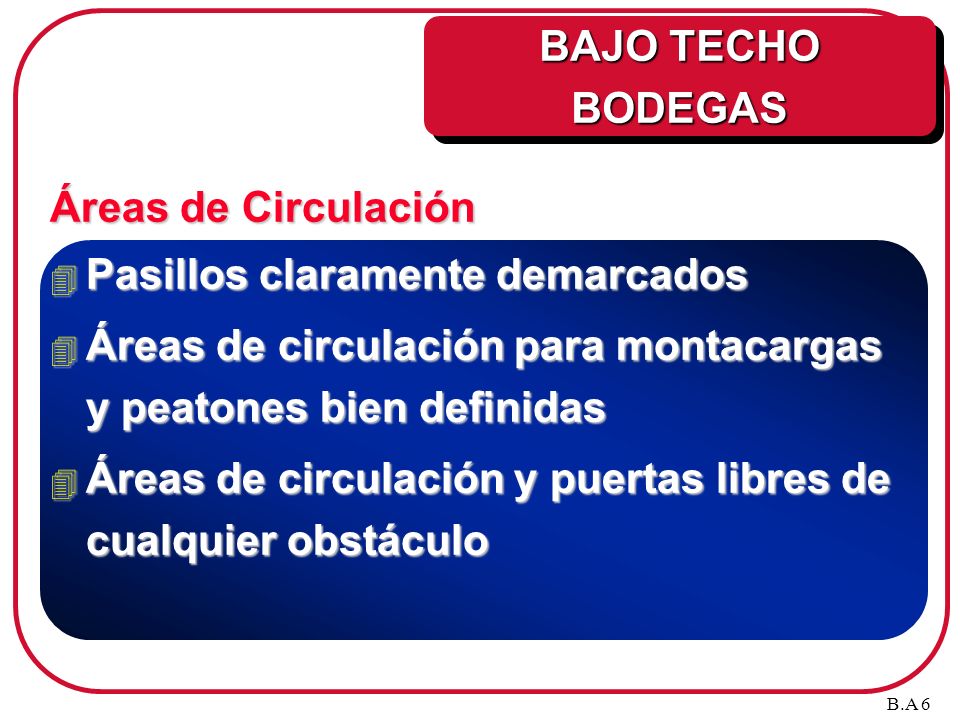 BAJO TECHO
BODEGAS

Áreas de Circulación

Pasillos claramente demarcados

Áreas de circulación para montacargas y peatones bien definidas

Áreas de circulación y puertas libres de cualquier obstáculo

B.A 6